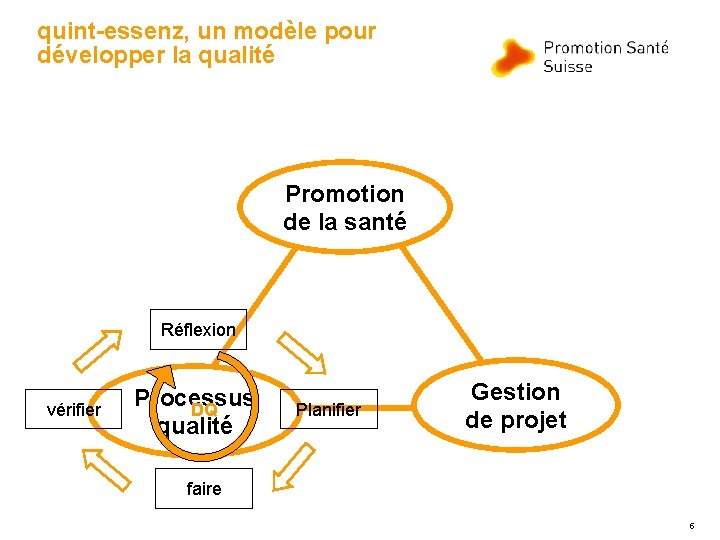 quint-essenz, un modèle pour développer la qualité

Promotion Santé Suisse

Promotion de la santé

Réflexion

vérifier

Processus qualité

DQ

Planifier

Gestion de projet

faire

6